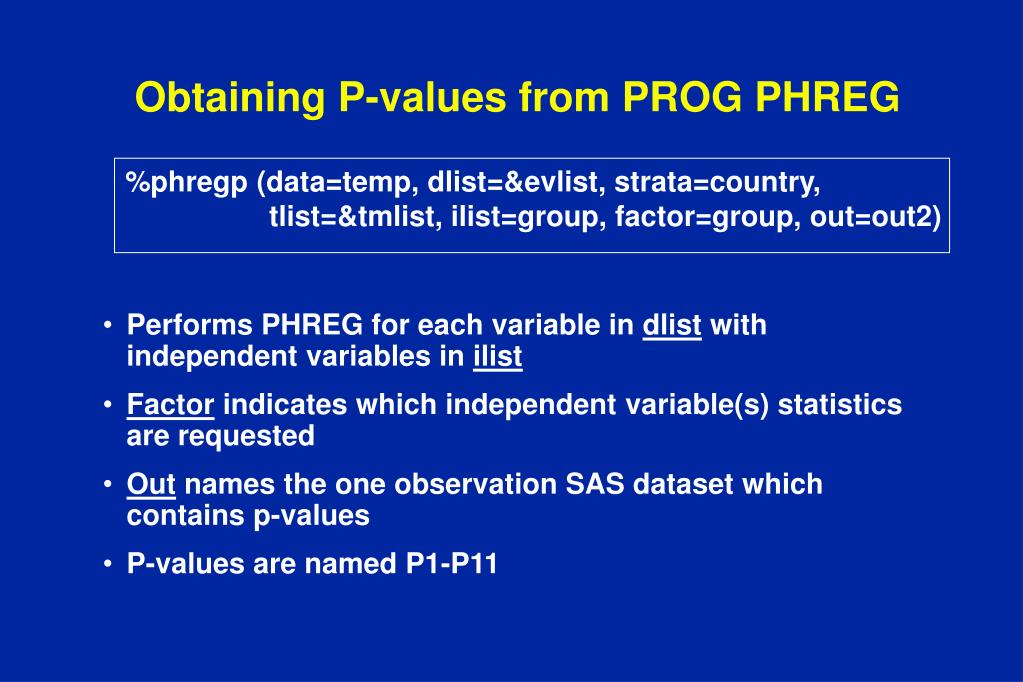 Obtaining P-values from PROG PHREG

%phregp (data=temp, dlist=&evlist, strata=country, tlist=&tmlist, ilist=group, factor=group, out=out2)

• Performs PHREG for each variable in dlist with independent variables in ilist

• Factor indicates which independent variable(s) statistics are requested

• Out names the one observation SAS dataset which contains p-values

• P-values are named P1-P11